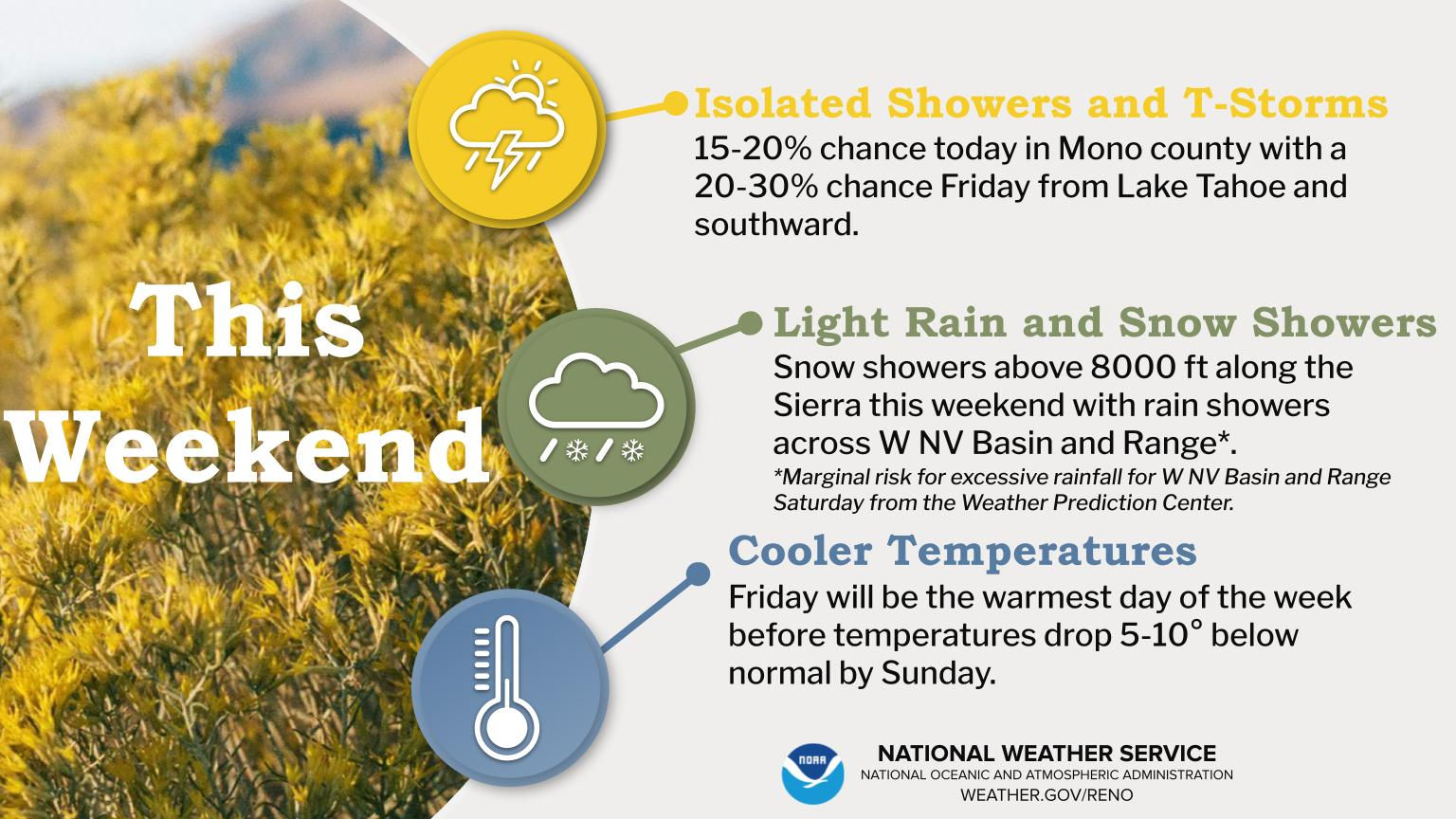 This Weekend

Isolated Showers and T-Storms
15-20% chance today in Mono county with a 20-30% chance Friday from Lake Tahoe and southward.

Light Rain and Snow Showers
Snow showers above 8000 ft along the Sierra this weekend with rain showers across W NV Basin and Range*.
*Marginal risk for excessive rainfall for W NV Basin and Range Saturday from the Weather Prediction Center.

Cooler Temperatures
Friday will be the warmest day of the week before temperatures drop 5-10° below normal by Sunday.

NOAA
NATIONAL WEATHER SERVICE
NATIONAL OCEANIC AND ATMOSPHERIC ADMINISTRATION
WEATHER.GOV/RENO